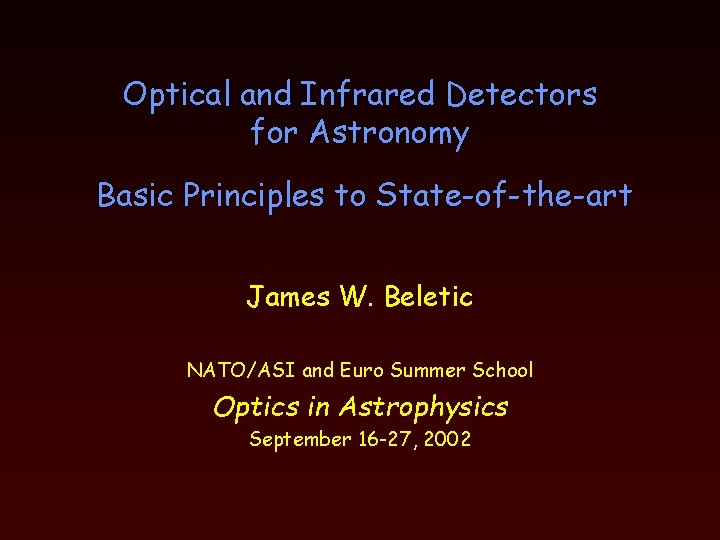 Optical and Infrared Detectors for Astronomy

Basic Principles to State-of-the-art

James W. Beletic

NATO/ASI and Euro Summer School

Optics in Astrophysics

September 16-27, 2002